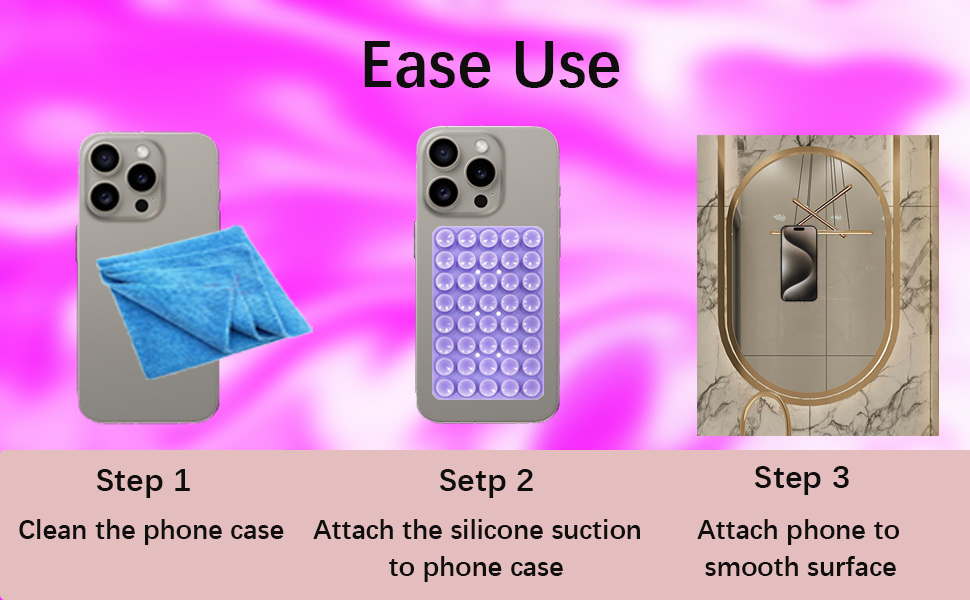 Ease Use

Step 1
Clean the phone case

Setp 2
Attach the silicone suction to phone case

Step 3
Attach phone to smooth surface